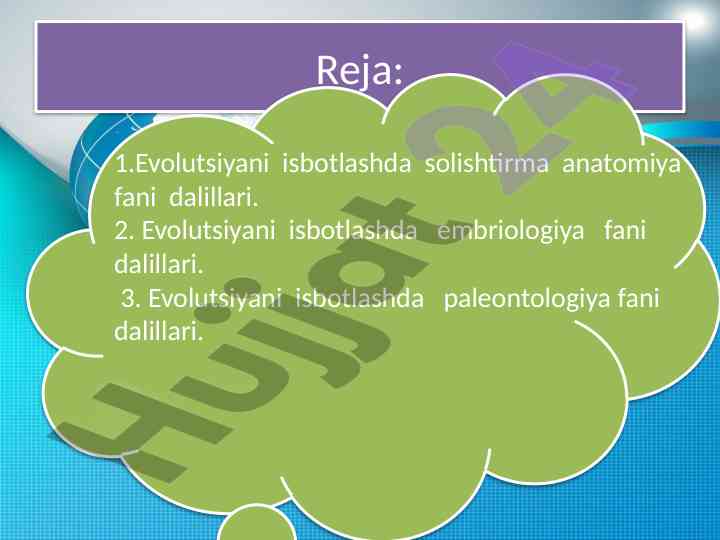 Reja:

1.Evolutsiyani isbotlashda solishtirma anatomiya fani dalillari.
2. Evolutsiyani isbotlashda embriologiya fani dalillari.
3. Evolutsiyani isbotlashda paleontologiya fani dalillari.

Hujjat24